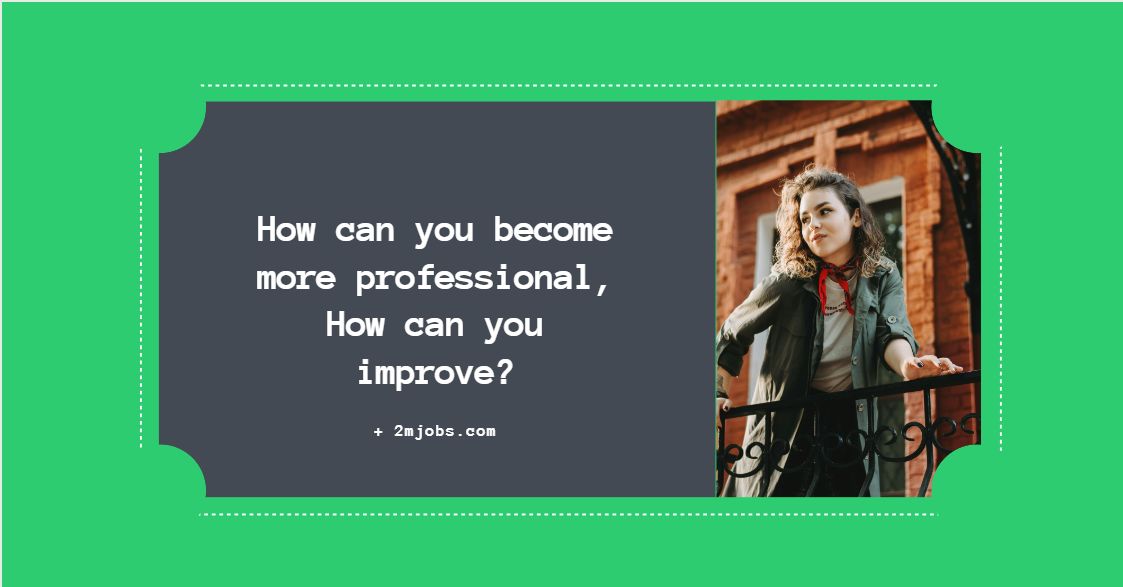 How can you become more professional, How can you improve?

+ 2mjobs.com